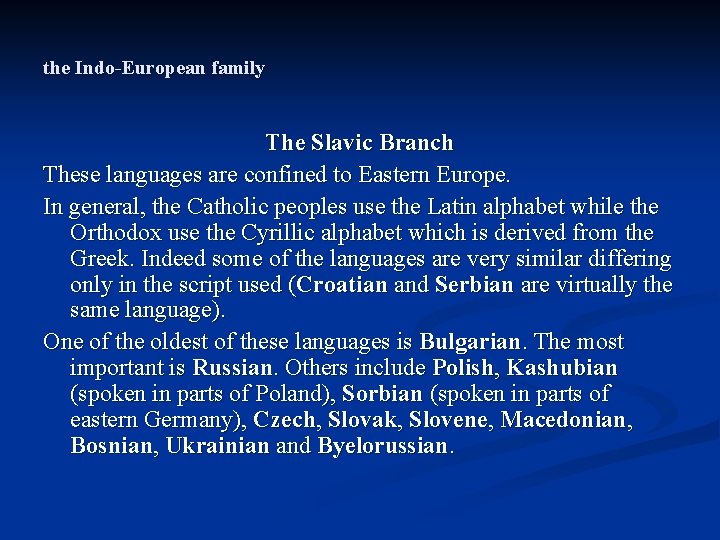 the Indo-European family

The Slavic Branch

These languages are confined to Eastern Europe.

In general, the Catholic peoples use the Latin alphabet while the Orthodox use the Cyrillic alphabet which is derived from the Greek. Indeed some of the languages are very similar differing only in the script used (Croatian and Serbian are virtually the same language).

One of the oldest of these languages is Bulgarian. The most important is Russian. Others include Polish, Kashubian (spoken in parts of Poland), Sorbian (spoken in parts of eastern Germany), Czech, Slovak, Slovene, Macedonian, Bosnian, Ukrainian and Byelorussian.